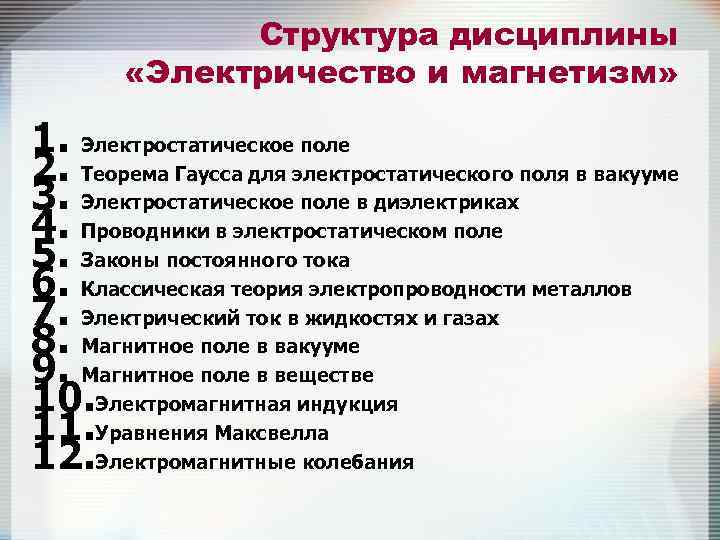 Структура дисциплины «Электричество и магнетизм»

1. Электростатическое поле
2. Теорема Гаусса для электростатического поля в вакууме
3. Электростатическое поле в диэлектриках
4. Проводники в электростатическом поле
5. Законы постоянного тока
6. Классическая теория электропроводности металлов
7. Электрический ток в жидкостях и газах
8. Магнитное поле в вакууме
9. Магнитное поле в веществе
10. Электромагнитная индукция
11. Уравнения Максвелла
12. Электромагнитные колебания